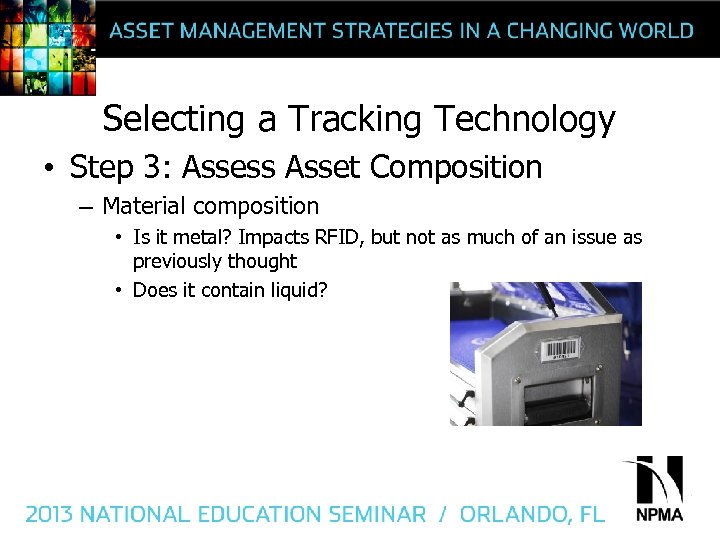 ASSET MANAGEMENT STRATEGIES IN A CHANGING WORLD

Selecting a Tracking Technology

• Step 3: Assess Asset Composition

– Material composition

• Is it metal? Impacts RFID, but not as much of an issue as previously thought

• Does it contain liquid?

2013 NATIONAL EDUCATION SEMINAR / ORLANDO, FL

NPMA